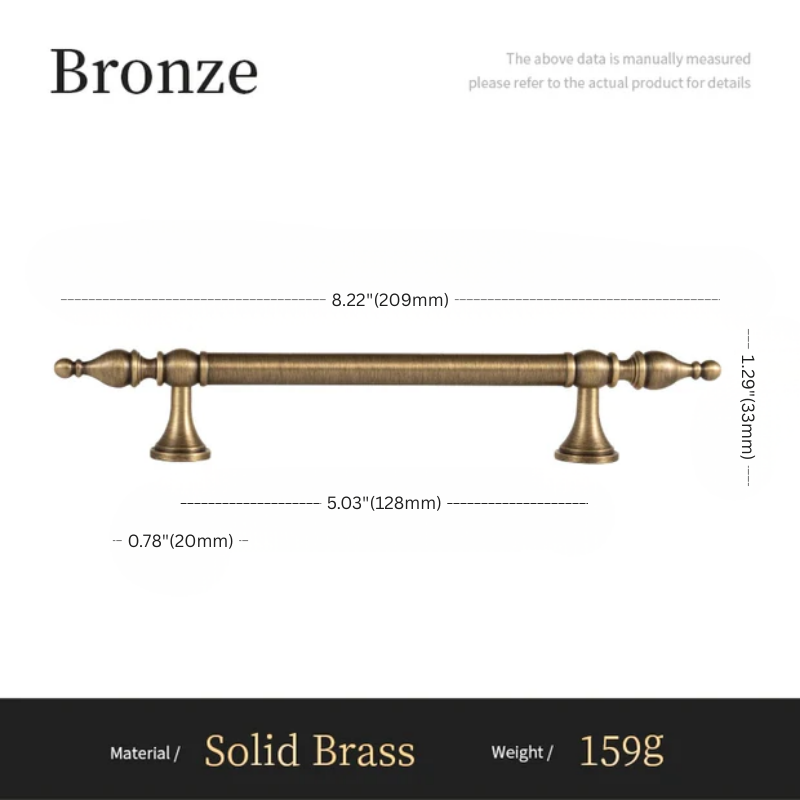 Bronze

The above data is manually measured
please refer to the actual product for details

8.22"(209mm)

1.29"(33mm)

5.03"(128mm)

0.78"(20mm)

Material / Solid Brass Weight / 159g